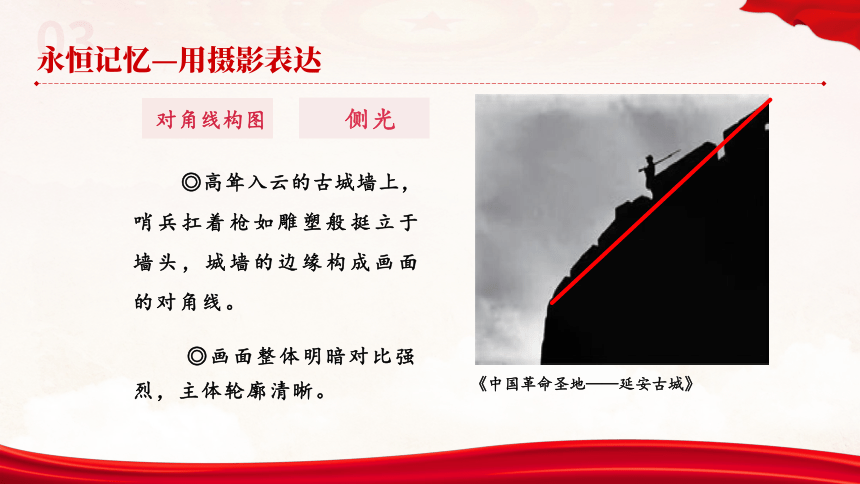 03

永恒记忆—用摄影表达

对角线构图

侧光

◎高耸入云的古城墙上，哨兵扛着枪如雕塑般挺立于墙头，城墙的边缘构成画面的对角线。

◎画面整体明暗对比强烈，主体轮廓清晰。

《中国革命圣地——延安古城》